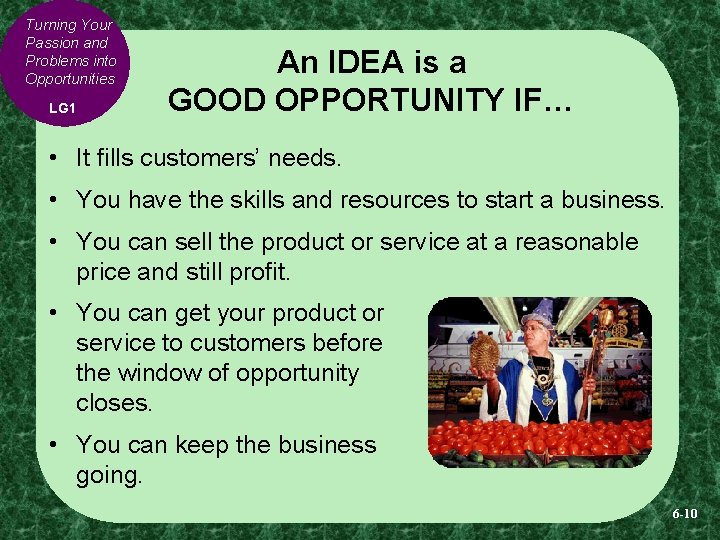 Turning Your Passion and Problems into Opportunities

LG1

An IDEA is a GOOD OPPORTUNITY IF…

• It fills customers' needs.

• You have the skills and resources to start a business.

• You can sell the product or service at a reasonable price and still profit.

• You can get your product or service to customers before the window of opportunity closes.

• You can keep the business going.

6-10